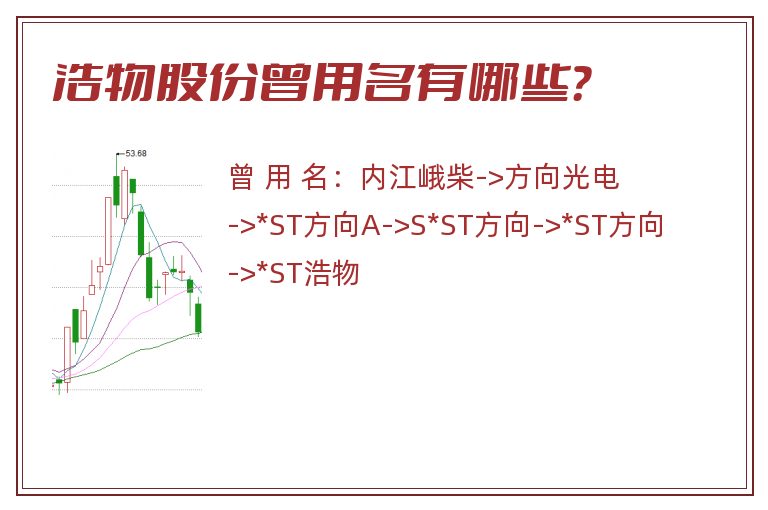 浩物股份曾用名有哪些?

53.68

曾 用 名：内江峨柴->方向光电->*ST方向A->S*ST方向->*ST方向->*ST浩物